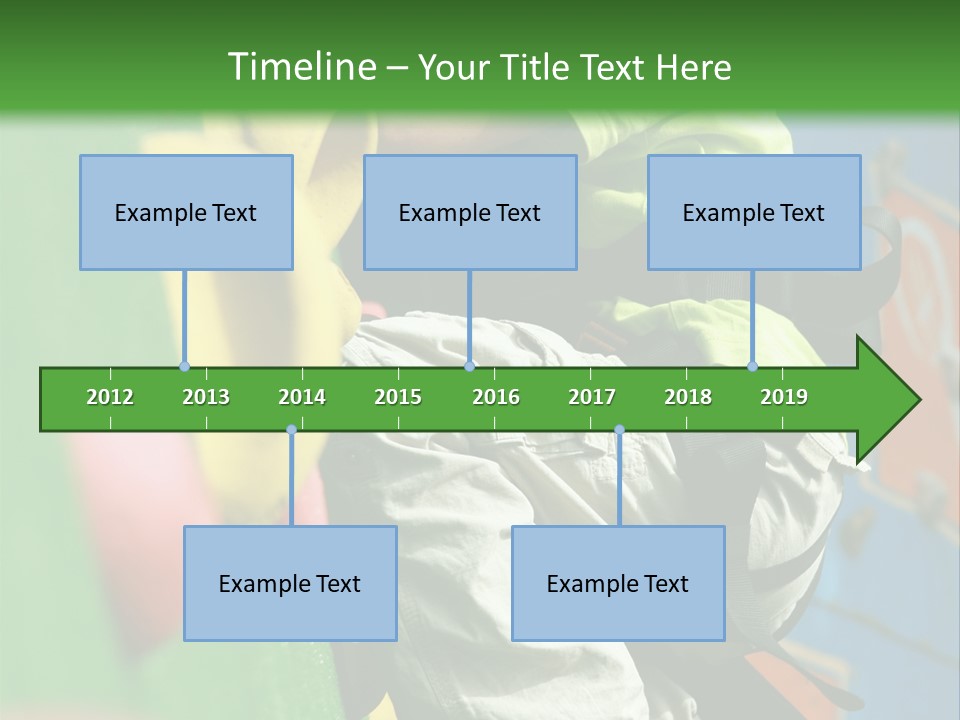 Timeline – Your Title Text Here

Example Text

Example Text

Example Text

2012 2013 2014 2015 2016 2017 2018 2019

Example Text

Example Text